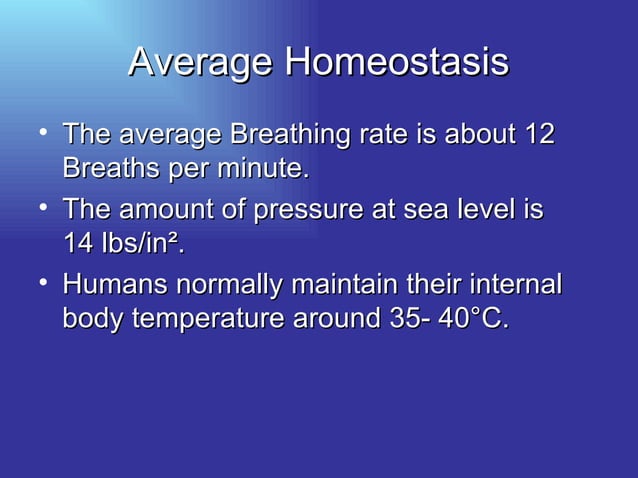 Average Homeostasis

• The average Breathing rate is about 12 Breaths per minute.

• The amount of pressure at sea level is 14 lbs/in².

• Humans normally maintain their internal body temperature around 35- 40°C.